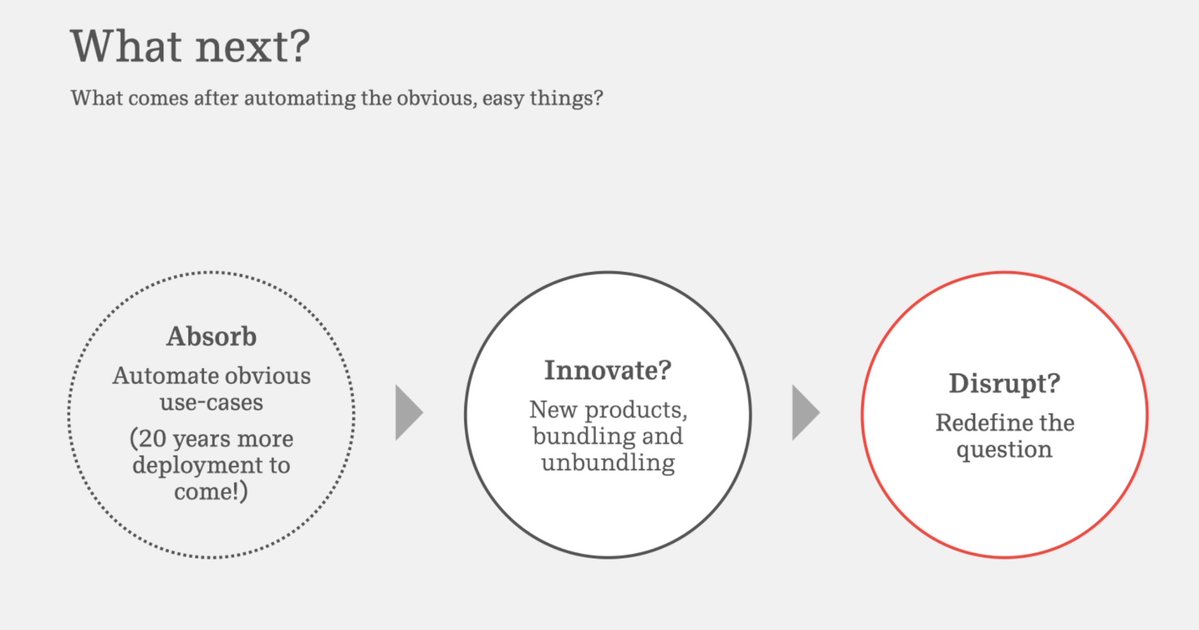 What next?

What comes after automating the obvious, easy things?

Absorb

Automate obvious use-cases

(20 years more deployment to come!)

Innovate?

New products, bundling and unbundling

Disrupt?

Redefine the question